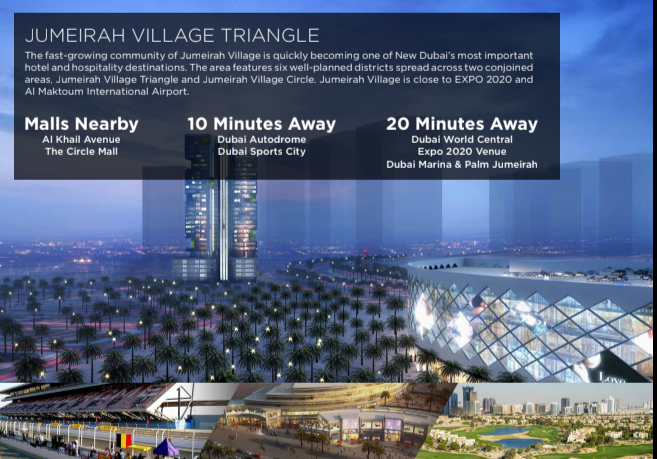 JUMEIRAH VILLAGE TRIANGLE

The fast-growing community of Jumeirah Village is quickly becoming one of New Dubai's most important hotel and hospitality destinations. The area features six well-planned districts spread across two conjoined areas, Jumeirah Village Triangle and Jumeirah Village Circle. Jumeirah Village is close to EXPO 2020 and Al Maktoum International Airport.

Malls Nearby
Al Khail Avenue
The Circle Mall

10 Minutes Away
Dubai Autodrome
Dubai Sports City

20 Minutes Away
Dubai World Central
Expo 2020 Venue
Dubai Marina & Palm Jumeirah

Love